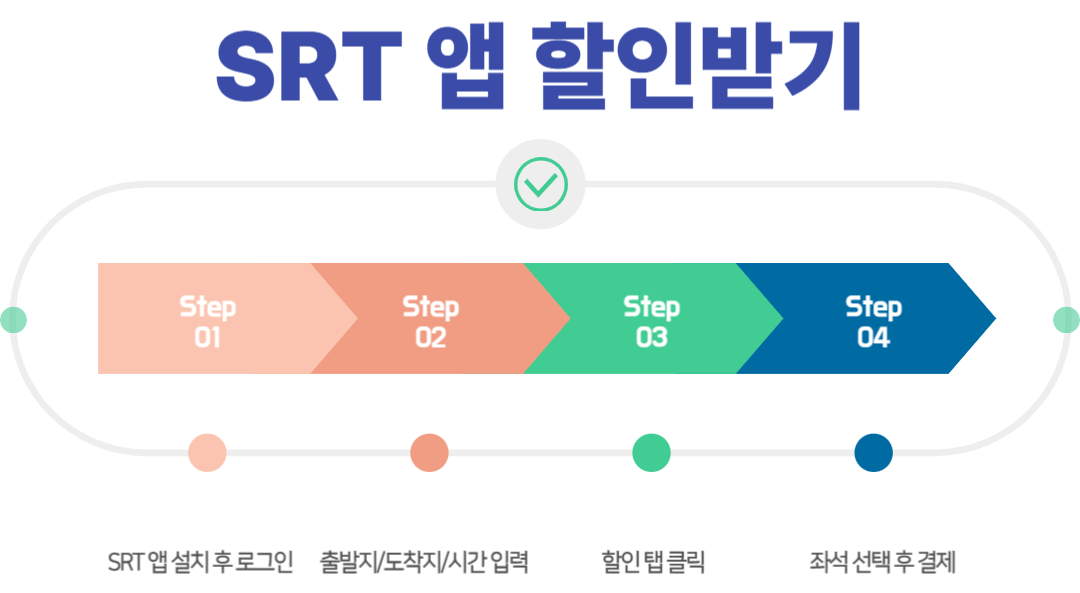 SRT 앱 할인받기

Step 01

Step 02

Step 03

Step 04

SRT 앱 설치 후 로그인

출발지/도착지/시간 입력

할인 탭 클릭

좌석 선택 후 결제